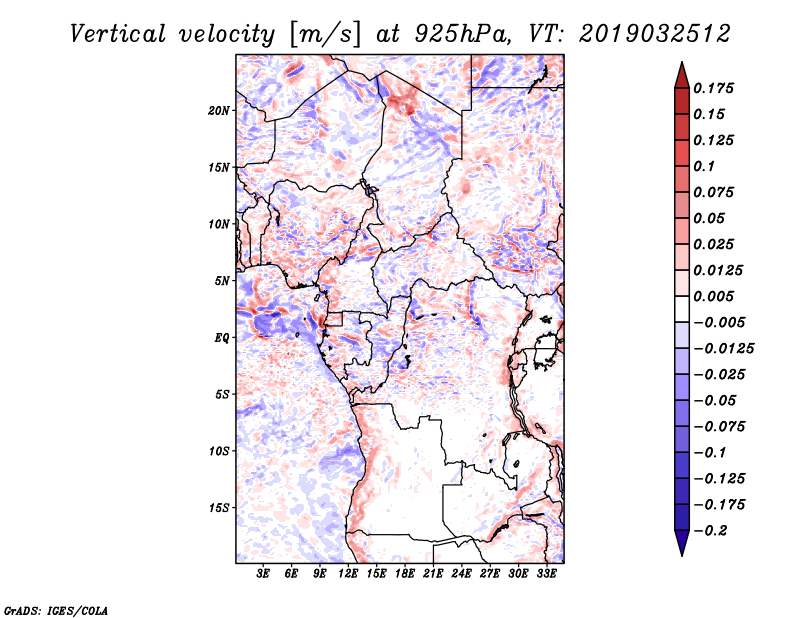 Vertical velocity [m/s] at 925hPa, VT: 2019032512

20N
15N
10N
5N
EQ
5S
10S
15S

3E 6E 9E 12E 15E 18E 21E 24E 27E 30E 33E

0.175
0.15
0.125
0.1
0.075
0.05
0.025
0.0125
0.005
−0.005
−0.0125
−0.025
−0.05
−0.075
−0.1
−0.125
−0.175
−0.2

GrADS: IGES/COLA